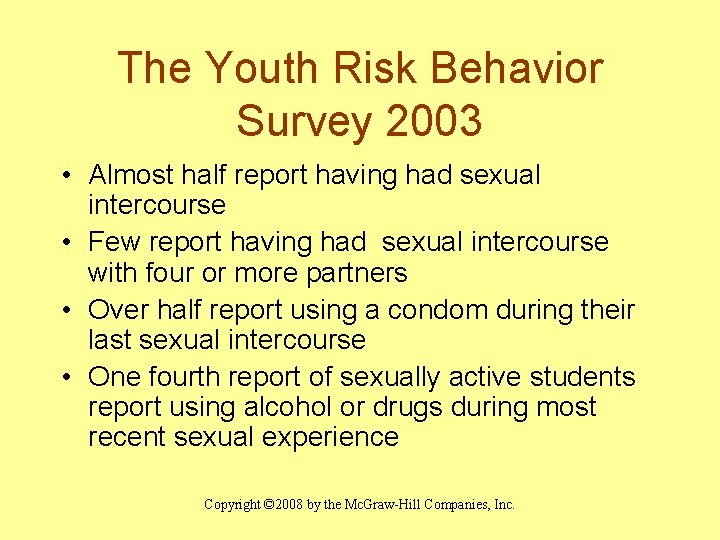 The Youth Risk Behavior Survey 2003

• Almost half report having had sexual intercourse
• Few report having had  sexual intercourse with four or more partners
• Over half report using a condom during their last sexual intercourse
• One fourth report of sexually active students report using alcohol or drugs during most recent sexual experience

Copyright ©2008 by the McGraw-Hill Companies, Inc.